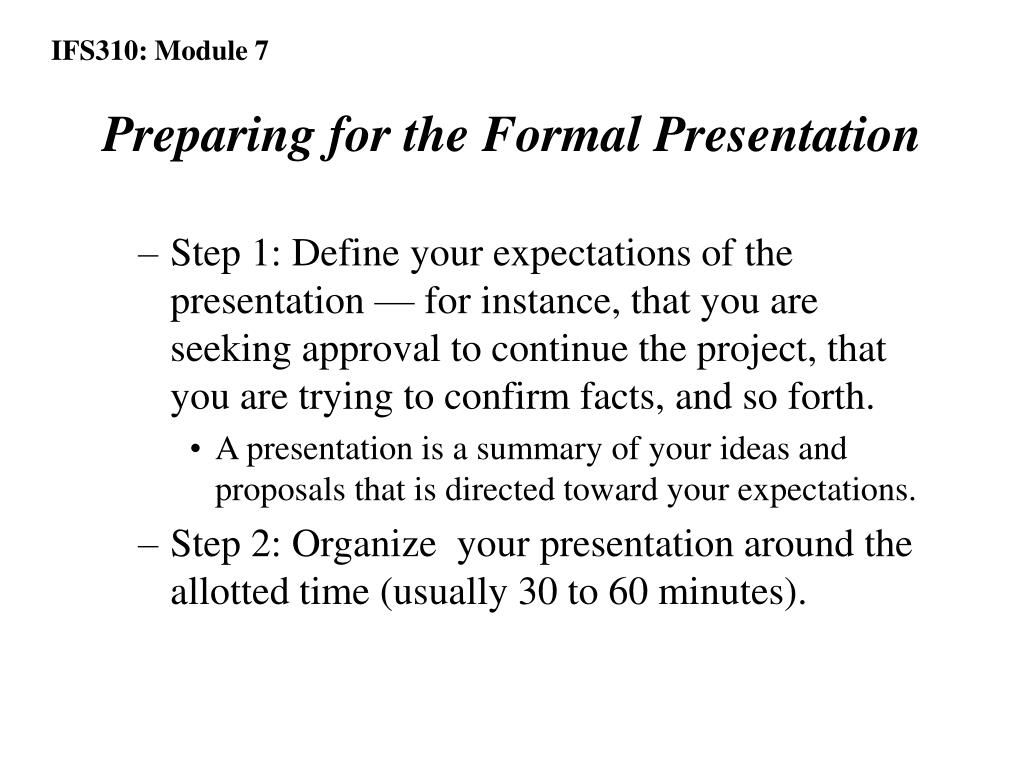 IFS310: Module 7

Preparing for the Formal Presentation

– Step 1: Define your expectations of the presentation — for instance, that you are seeking approval to continue the project, that you are trying to confirm facts, and so forth.

• A presentation is a summary of your ideas and proposals that is directed toward your expectations.

– Step 2: Organize your presentation around the allotted time (usually 30 to 60 minutes).